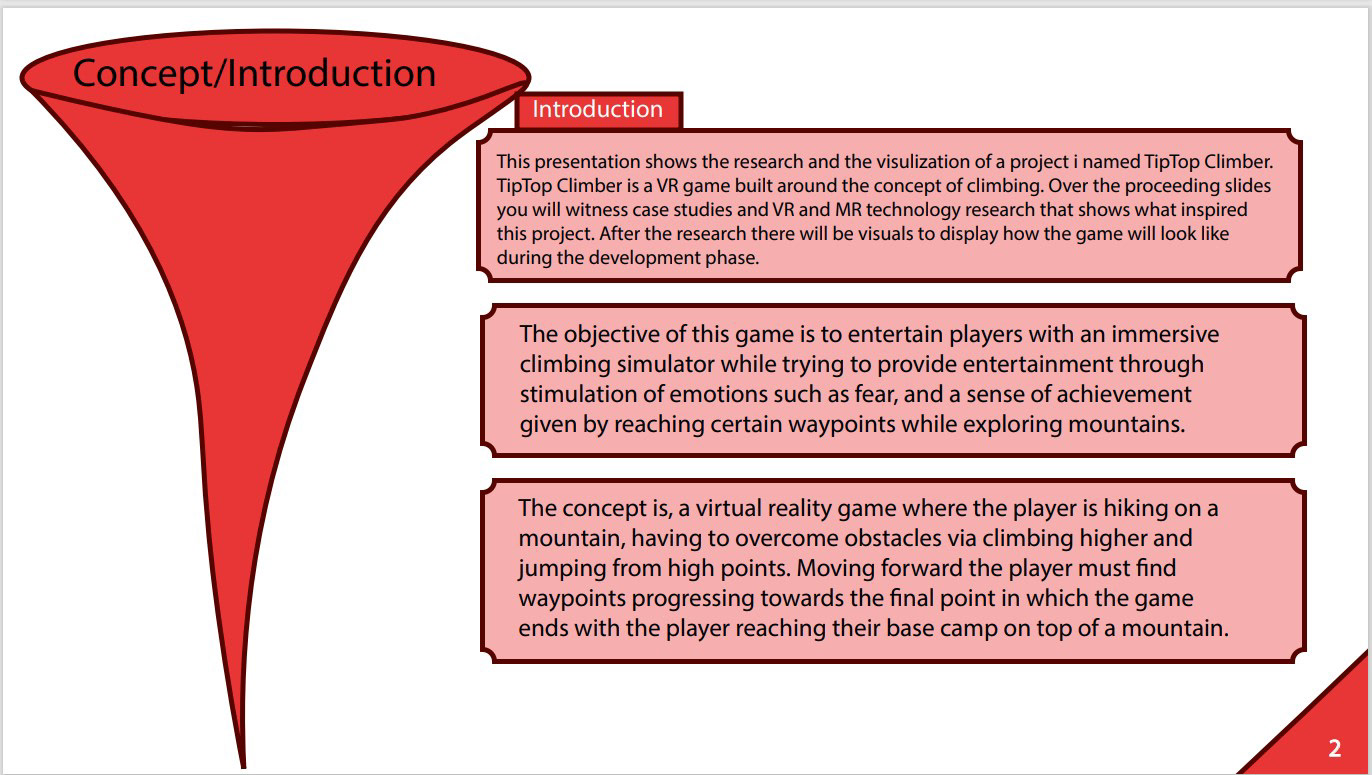 Concept/Introduction

Introduction

This presentation shows the research and the visulization of a project i named TipTop Climber. TipTop Climber is a VR game built around the concept of climbing. Over the proceeding slides you will witness case studies and VR and MR technology research that shows what inspired this project. After the research there will be visuals to display how the game will look like during the development phase.

The objective of this game is to entertain players with an immersive climbing simulator while trying to provide entertainment through stimulation of emotions such as fear, and a sense of achievement given by reaching certain waypoints while exploring mountains.

The concept is, a virtual reality game where the player is hiking on a mountain, having to overcome obstacles via climbing higher and jumping from high points. Moving forward the player must find waypoints progressing towards the final point in which the game ends with the player reaching their base camp on top of a mountain.

2